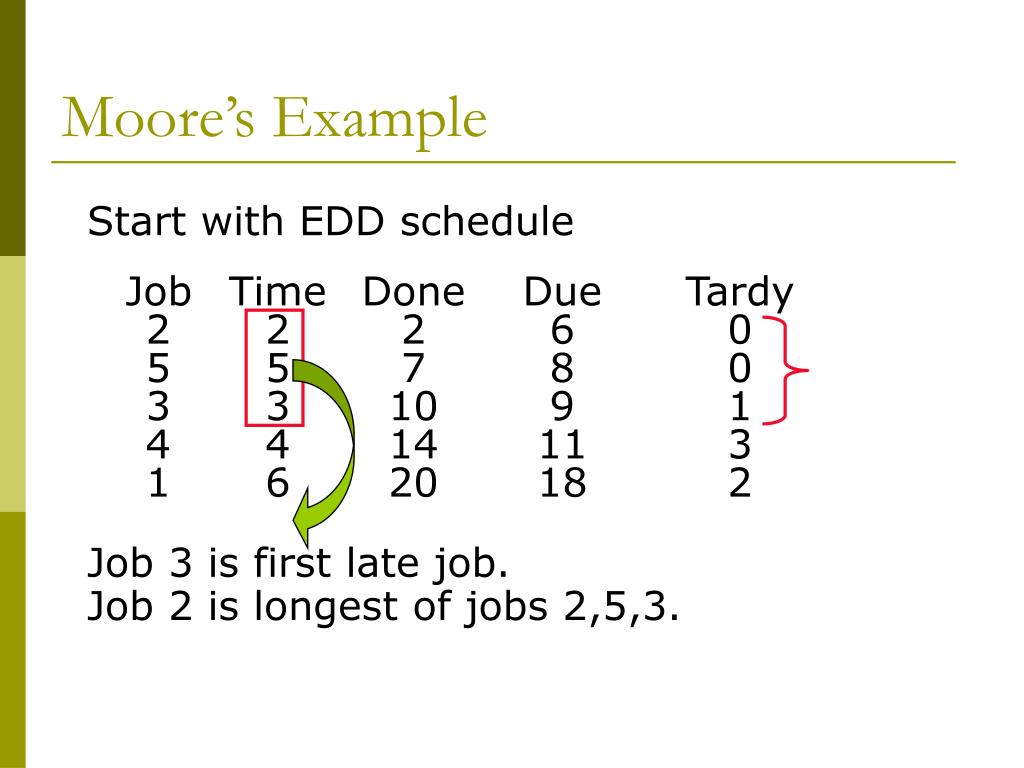 Moore's Example

Start with EDD schedule

| Job | Time | Done | Due | Tardy |
|---|---|---|---|---|
| 2 | 2 | 2 | 6 | 0 |
| 5 | 5 | 7 | 8 | 0 |
| 3 | 3 | 10 | 9 | 1 |
| 4 | 4 | 14 | 11 | 3 |
| 1 | 6 | 20 | 18 | 2 |

Job 3 is first late job.
Job 2 is longest of jobs 2,5,3.